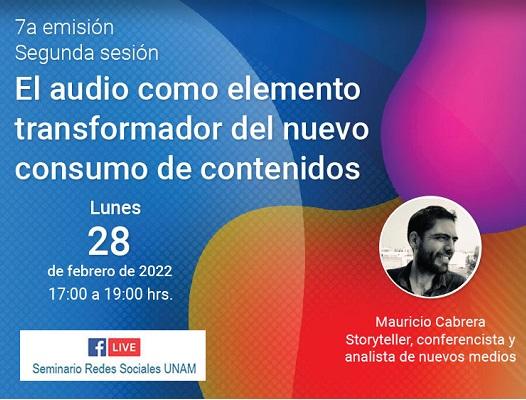 7a emisión
Segunda sesión

El audio como elemento transformador del nuevo consumo de contenidos

Lunes
28
de febrero de 2022
17:00 a 19:00 hrs.

f LIVE
Seminario Redes Sociales UNAM

Mauricio Cabrera
Storyteller, conferencista y analista de nuevos medios